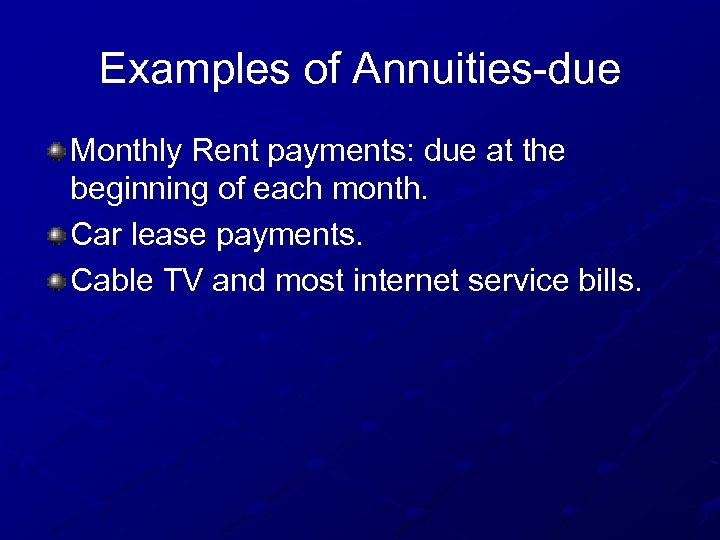 Examples of Annuities-due

Monthly Rent payments: due at the beginning of each month.

Car lease payments.

Cable TV and most internet service bills.